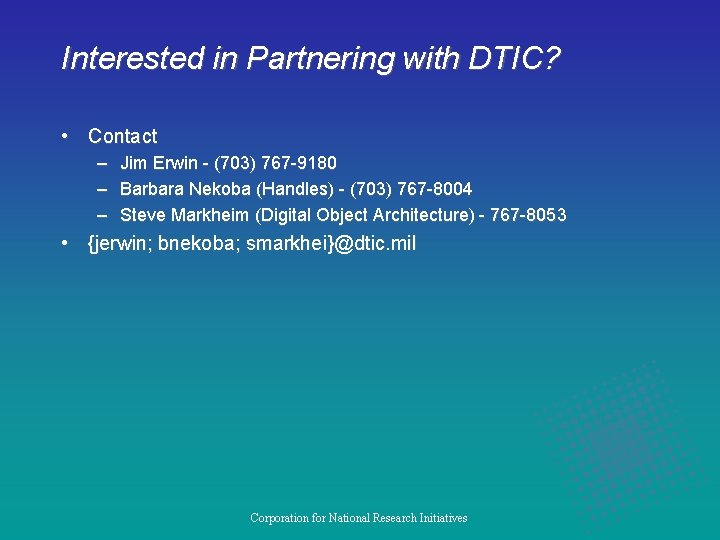 Interested in Partnering with DTIC?

• Contact
– Jim Erwin - (703) 767-9180
– Barbara Nekoba (Handles) - (703) 767-8004
– Steve Markheim (Digital Object Architecture) - 767-8053
• {jerwin; bnekoba; smarkhei}@dtic.mil

Corporation for National Research Initiatives